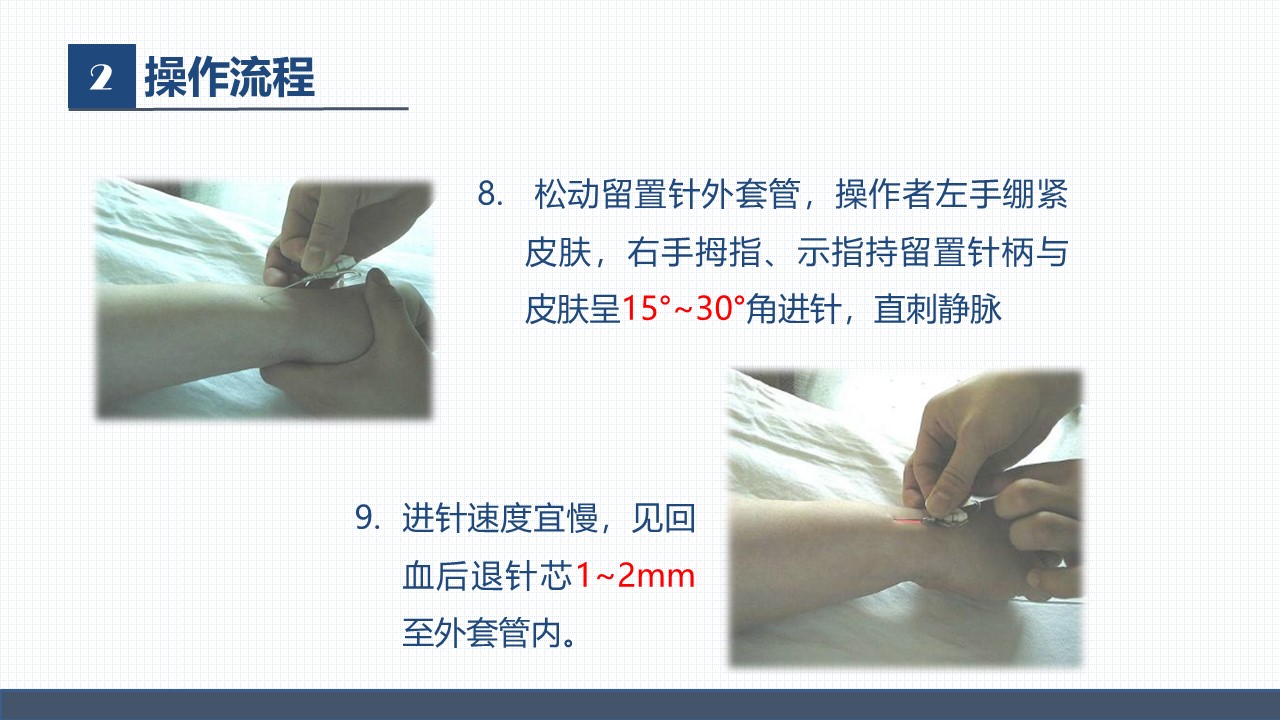 2 操作流程

8. 松动留置针外套管，操作者左手绷紧皮肤，右手拇指、示指持留置针柄与皮肤呈15°~30°角进针，直刺静脉

9. 进针速度宜慢，见回血后退针芯1~2mm至外套管内。